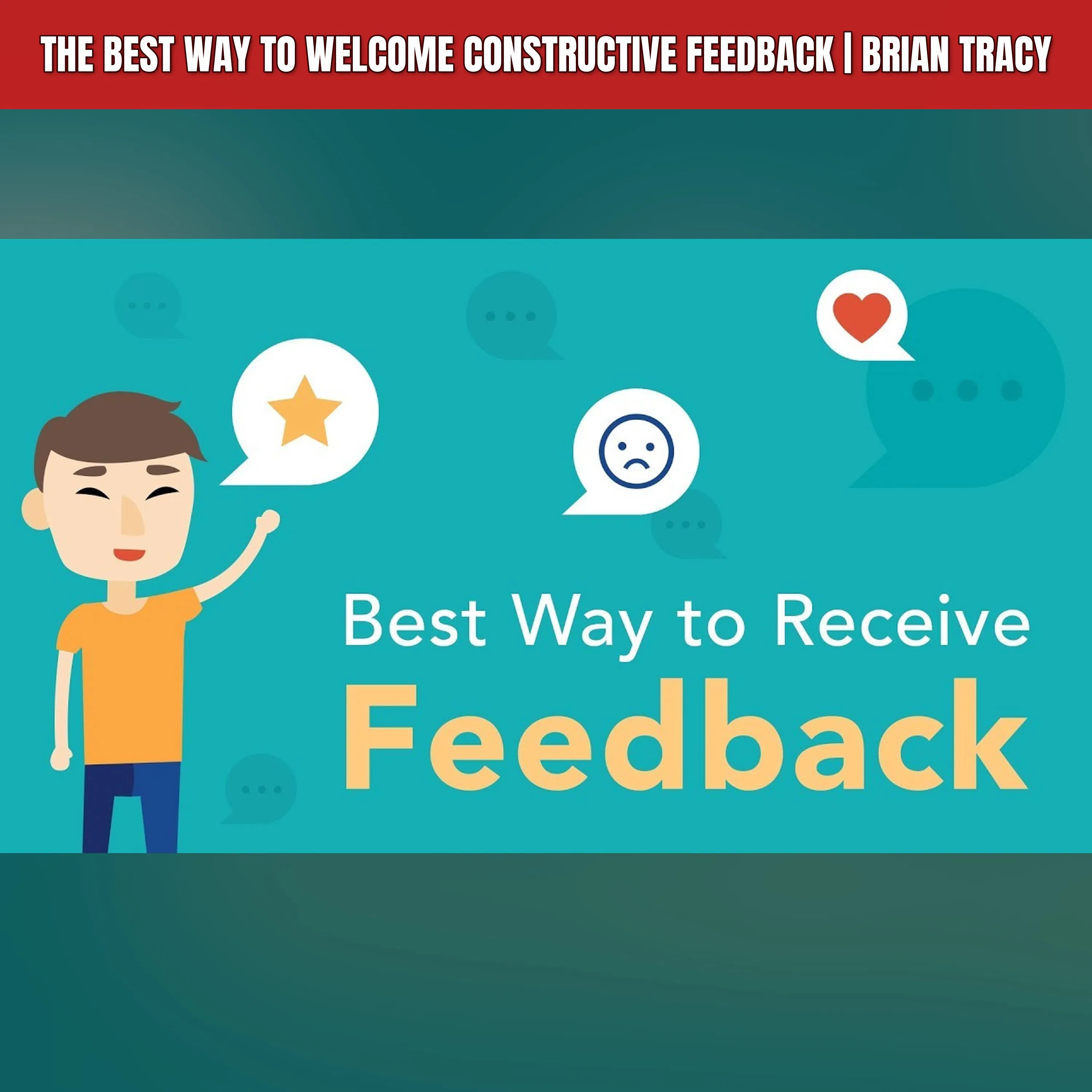 THE BEST WAY TO WELCOME CONSTRUCTIVE FEEDBACK | BRIAN TRACY

Best Way to Receive
Feedback